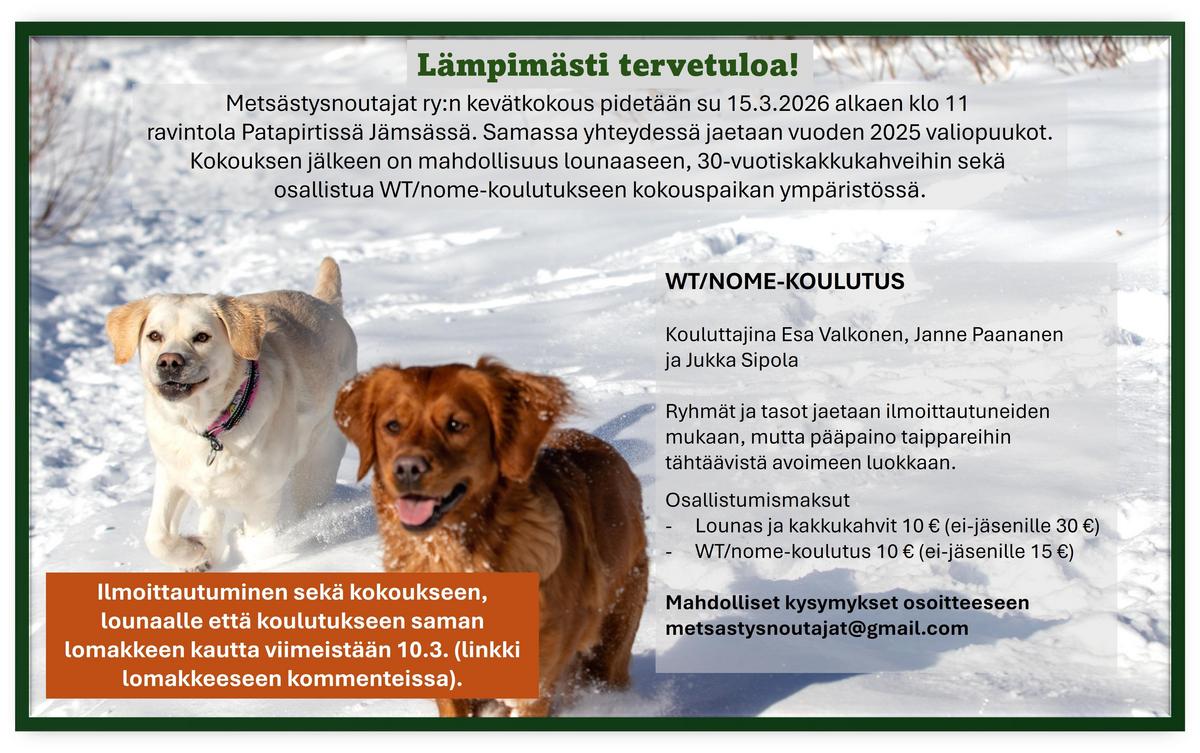 Lämpimästi tervetuloa!

Metsästysnoutajat ry:n kevätkokous pidetään su 15.3.2026 alkaen klo 11 ravintola Patapirtissä Jämsässä. Samassa yhteydessä jaetaan vuoden 2025 valiopuukot. Kokouksen jälkeen on mahdollisuus lounaaseen, 30-vuotiskakkukahveihin sekä osallistua WT/nome-koulutukseen kokouspaikan ympäristössä.

WT/NOME-KOULUTUS

Kouluttajina Esa Valkonen, Janne Paananen ja Jukka Sipola

Ryhmät ja tasot jaetaan ilmoittautuneiden mukaan, mutta pääpaino taippareihin tähtäävistä avoimeen luokkaan.

Osallistumismaksut
- Lounas ja kakkukahvit 10 € (ei-jäsenille 30 €)
- WT/nome-koulutus 10 € (ei-jäsenille 15 €)

Mahdolliset kysymykset osoitteeseen metsastysnoutajat@gmail.com

Ilmoittautuminen sekä kokoukseen, lounaalle että koulutukseen saman lomakkeen kautta viimeistään 10.3. (linkki lomakkeeseen kommenteissa).